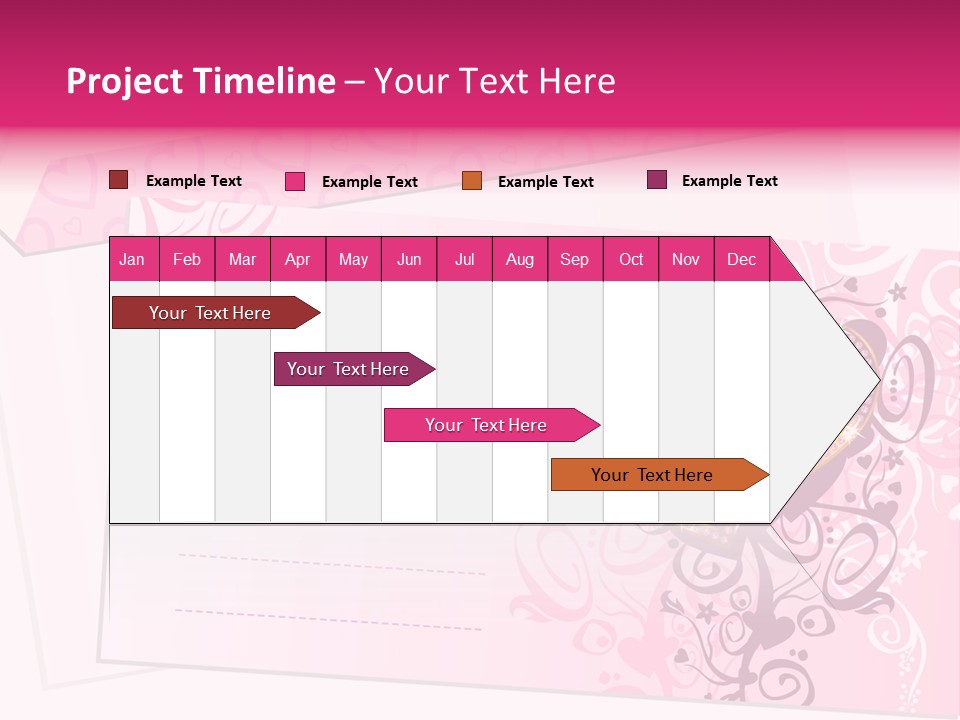 Project Timeline – Your Text Here

Example Text
Example Text
Example Text
Example Text

| Jan | Feb | Mar | Apr | May | Jun | Jul | Aug | Sep | Oct | Nov | Dec |
|---|---|---|---|---|---|---|---|---|---|---|---|

Your Text Here

Your Text Here

Your Text Here

Your Text Here